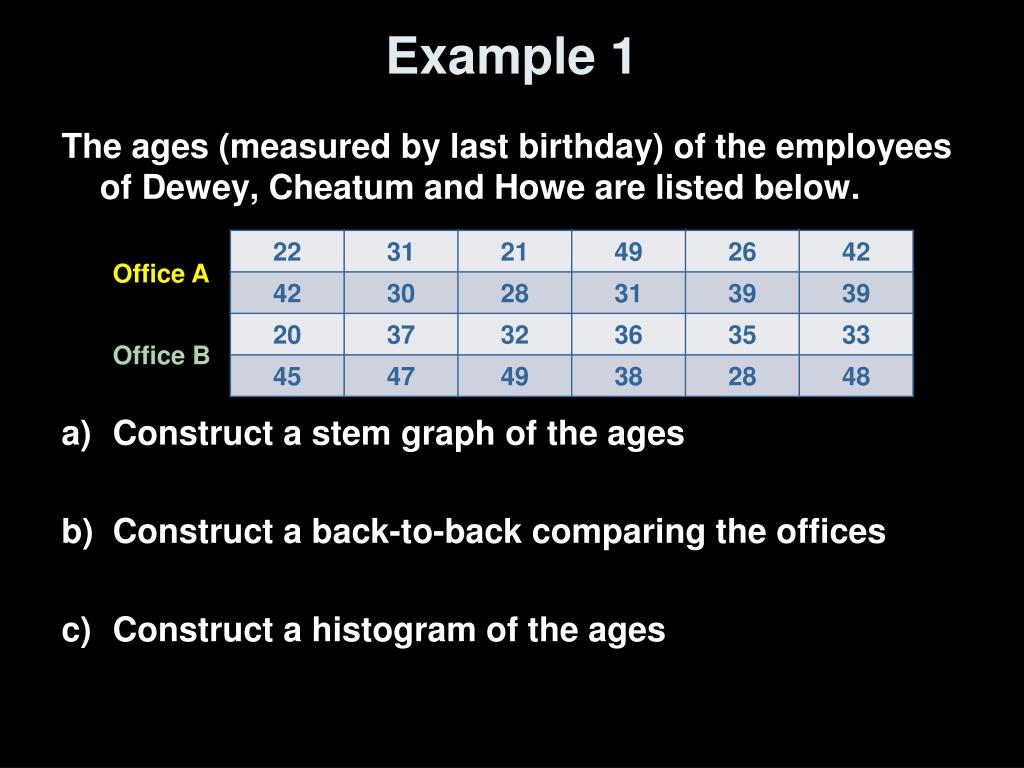 Example 1

The ages (measured by last birthday) of the employees of Dewey, Cheatum and Howe are listed below.

| | | | | | | |
|---|---|---|---|---|---|---|
| Office A | 22 | 31 | 21 | 49 | 26 | 42 |
| | 42 | 30 | 28 | 31 | 39 | 39 |
| Office B | 20 | 37 | 32 | 36 | 35 | 33 |
| | 45 | 47 | 49 | 38 | 28 | 48 |

a) Construct a stem graph of the ages

b) Construct a back-to-back comparing the offices

c) Construct a histogram of the ages